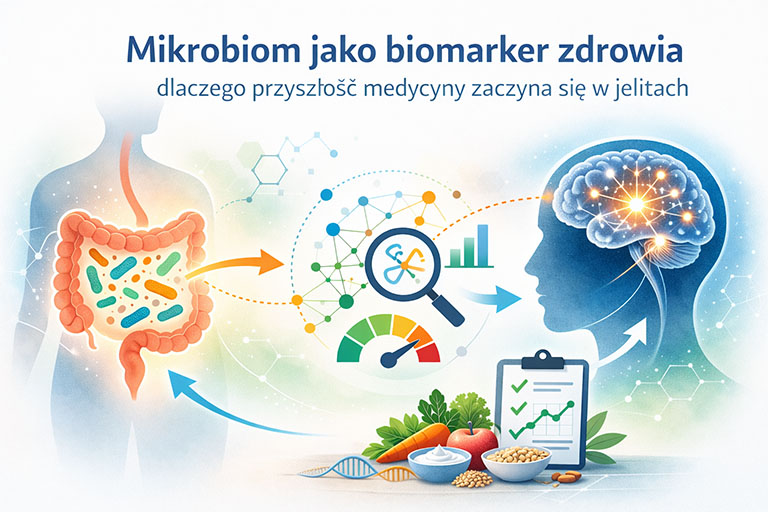 Mikrobiom jako biomarker zdrowia
dlaczego przyszłošč medycyny zaczyna się w jelitach